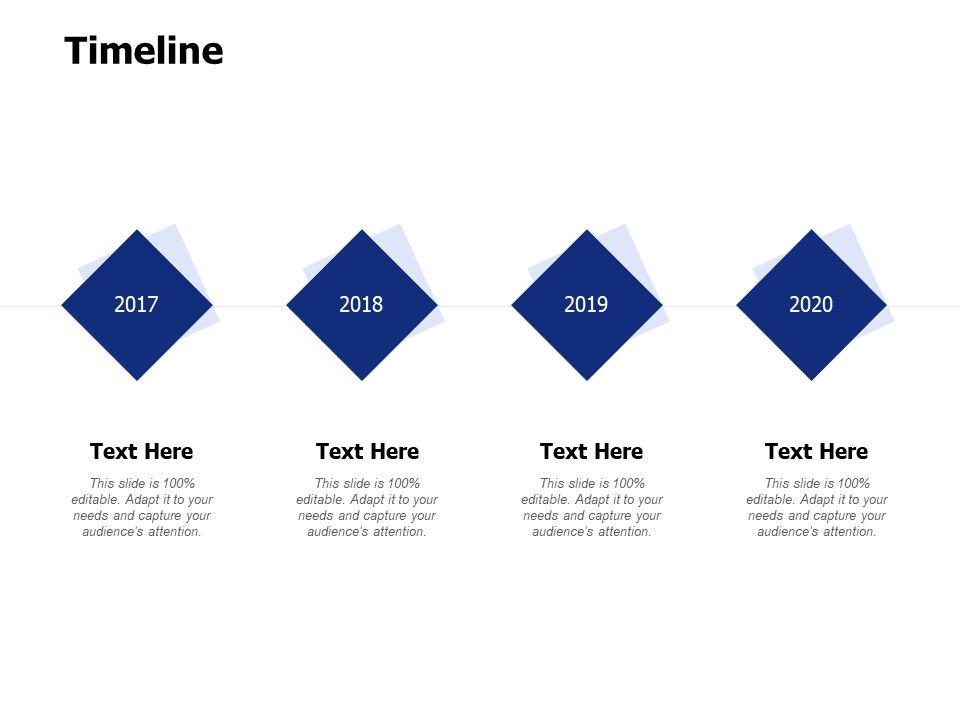 Timeline

2017

2018

2019

2020

Text Here

This slide is 100% editable. Adapt it to your needs and capture your audience's attention.

Text Here

This slide is 100% editable. Adapt it to your needs and capture your audience's attention.

Text Here

This slide is 100% editable. Adapt it to your needs and capture your audience's attention.

Text Here

This slide is 100% editable. Adapt it to your needs and capture your audience's attention.